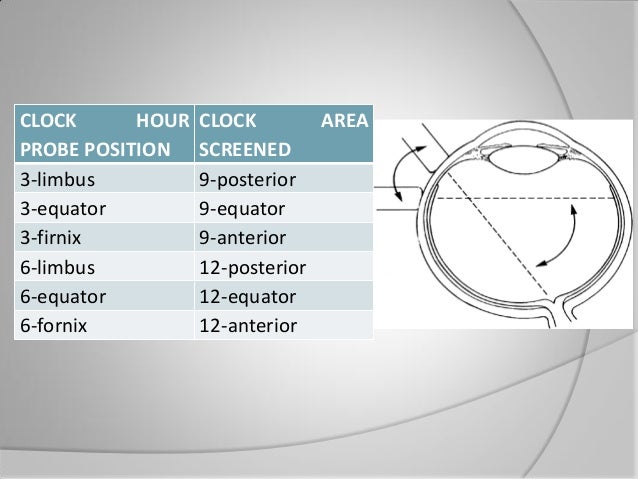 | CLOCK HOUR PROBE POSITION | CLOCK AREA SCREENED |
|---|---|
| 3-limbus | 9-posterior |
| 3-equator | 9-equator |
| 3-firnix | 9-anterior |
| 6-limbus | 12-posterior |
| 6-equator | 12-equator |
| 6-fornix | 12-anterior |